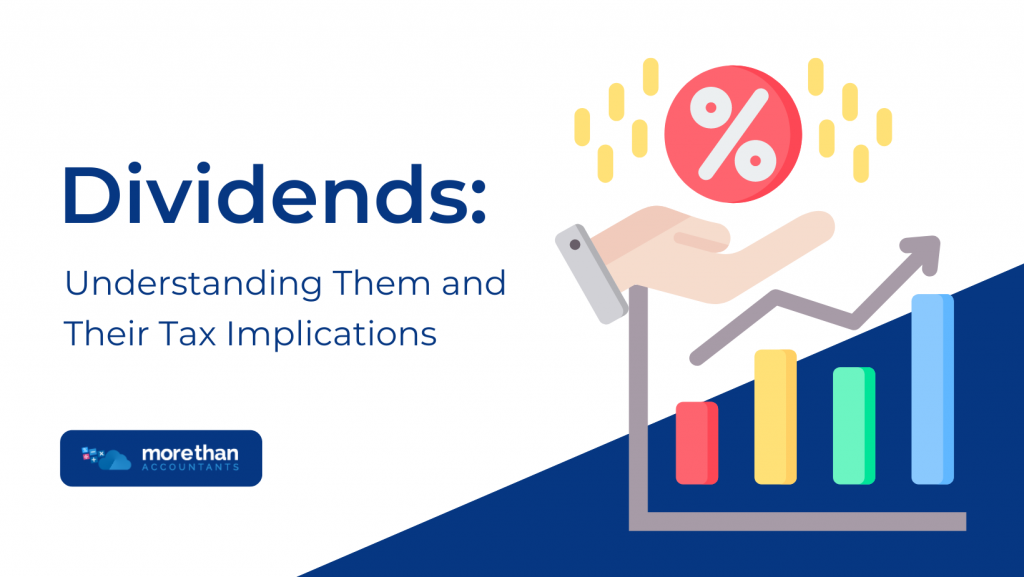 Dividends:

Understanding Them and Their Tax Implications

%

morethan
ACCOUNTANTS